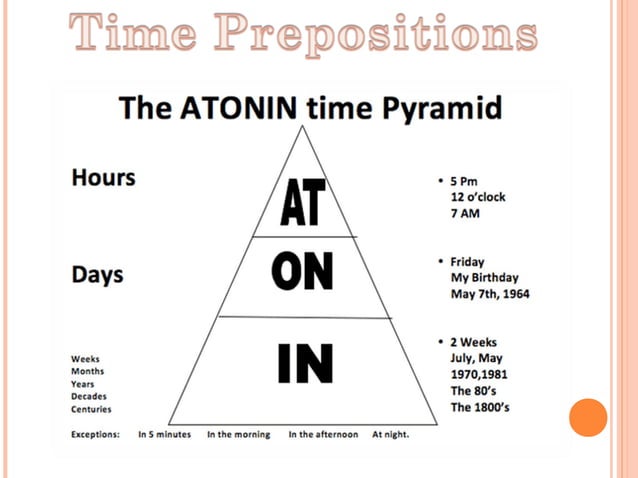 Time Prepositions

The ATONIN time Pyramid

Hours

AT

• 5 Pm
12 o'clock
7 AM

Days

ON

• Friday
My Birthday
May 7th, 1964

Weeks
Months
Years
Decades
Centuries

IN

• 2 Weeks
July, May
1970,1981
The 80's
The 1800's

Exceptions: In 5 minutes In the morning In the afternoon At night.